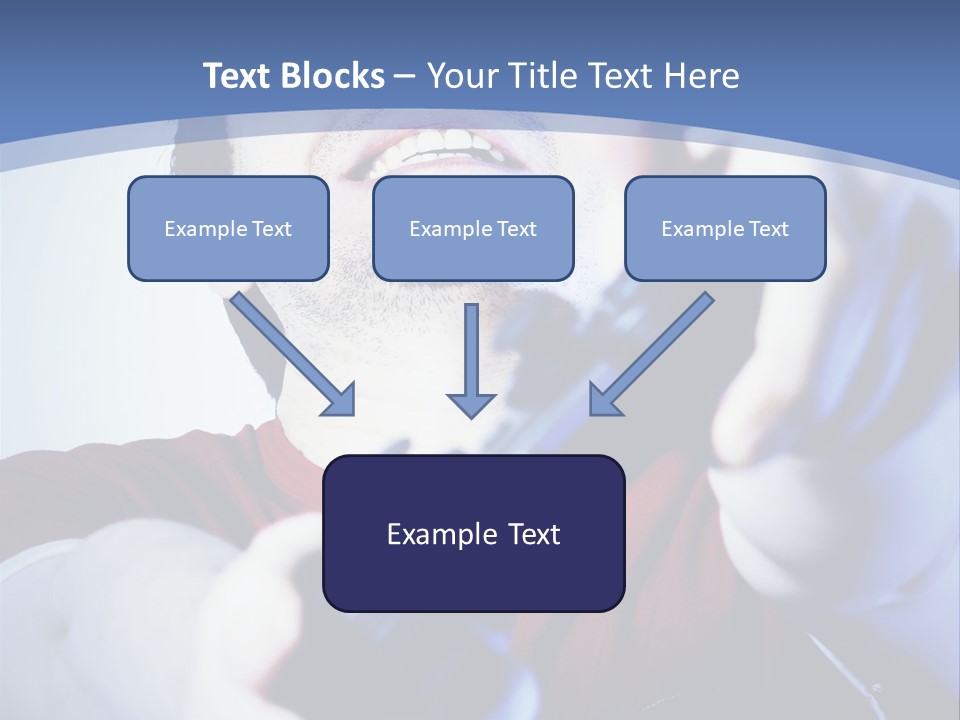 Text Blocks – Your Title Text Here

Example Text

Example Text

Example Text

Example Text